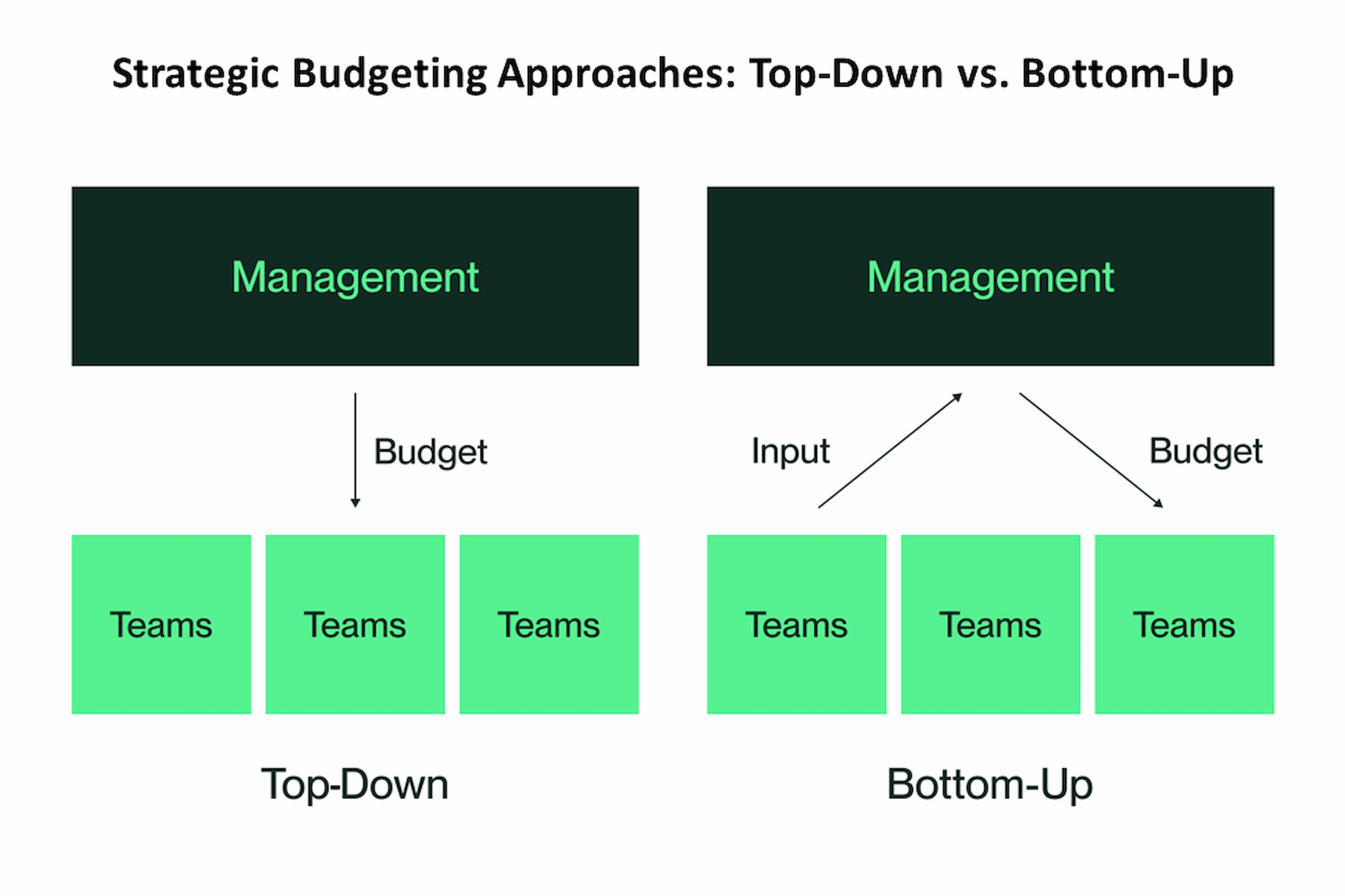 Strategic Budgeting Approaches: Top-Down vs. Bottom-Up

Management

Budget

Teams

Teams

Teams

Top-Down

Management

Input

Budget

Teams

Teams

Teams

Bottom-Up